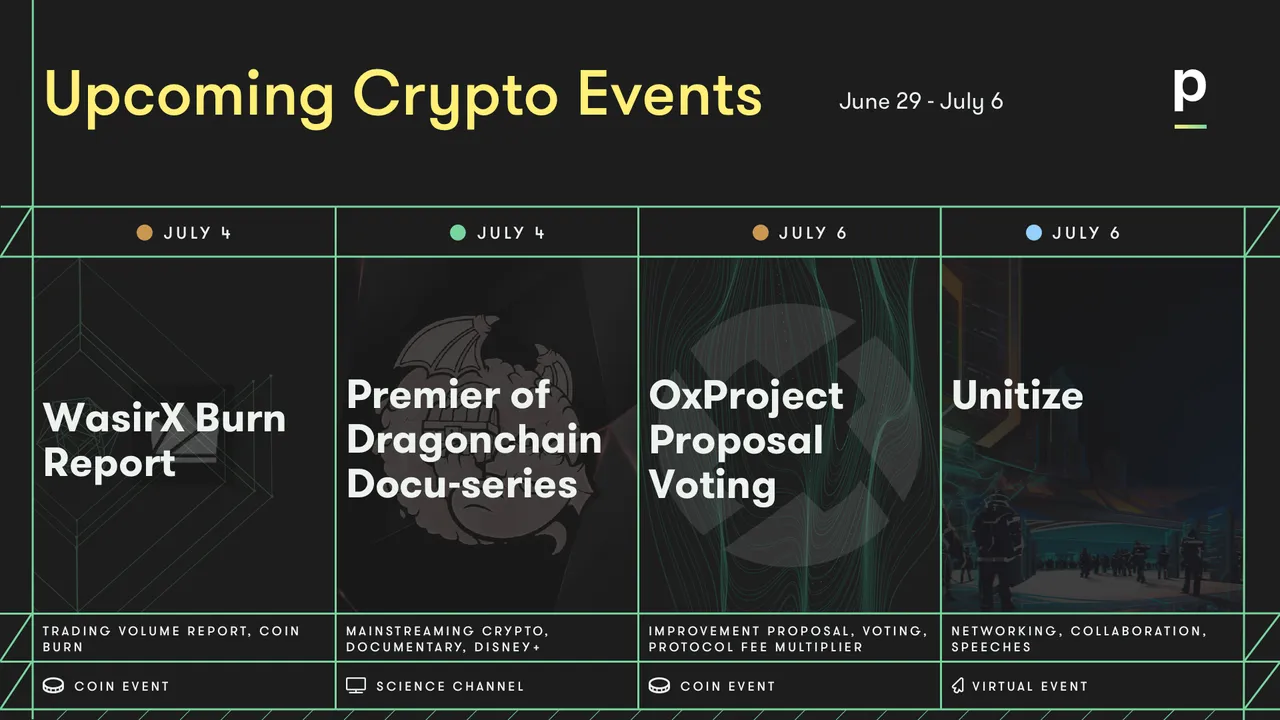 Upcoming Crypto Events

June 29 - July 6

p

JULY 4

WasirX Burn Report

TRADING VOLUME REPORT, COIN BURN

COIN EVENT

JULY 4

Premier of Dragonchain Docu-series

MAINSTREAMING CRYPTO, DOCUMENTARY, DISNEY+

SCIENCE CHANNEL

JULY 6

OxProject Proposal Voting

IMPROVEMENT PROPOSAL, VOTING, PROTOCOL FEE MULTIPLIER

COIN EVENT

JULY 6

Unitize

NETWORKING, COLLABORATION, SPEECHES

VIRTUAL EVENT